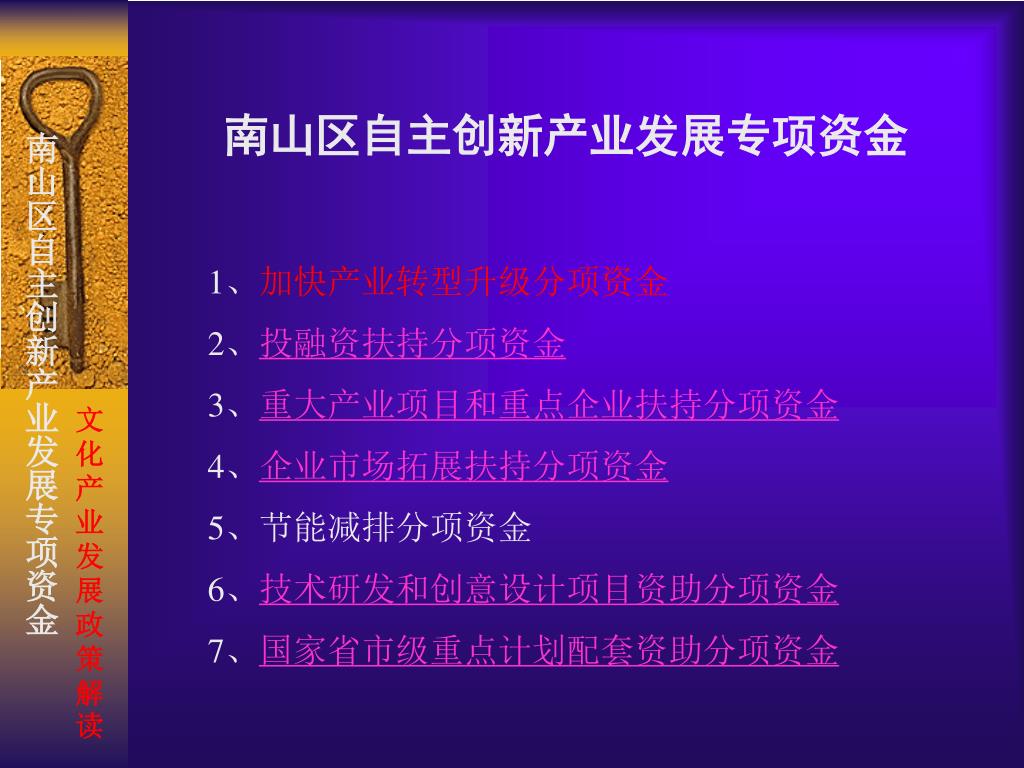 南山区自主创新产业发展专项资金

文化产业发展政策解读

南山区自主创新产业发展专项资金

1、加快产业转型升级分项资金
2、投融资扶持分项资金
3、重大产业项目和重点企业扶持分项资金
4、企业市场拓展扶持分项资金
5、节能减排分项资金
6、技术研发和创意设计项目资助分项资金
7、国家省市级重点计划配套资助分项资金